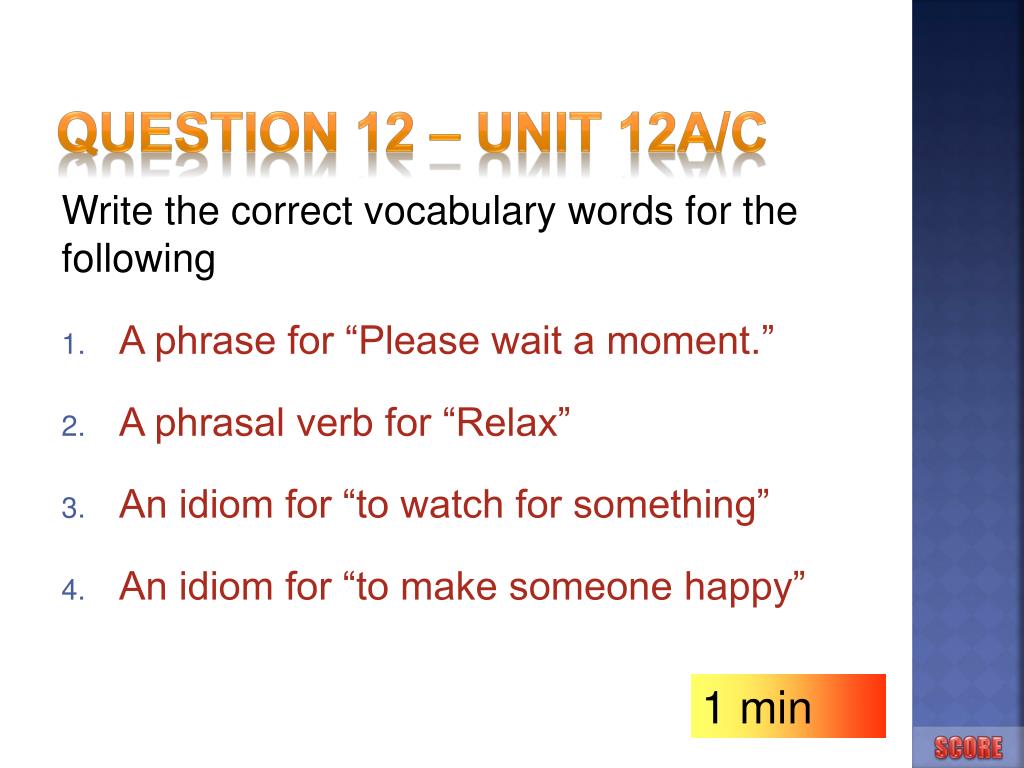 QUESTION 12 – UNIT 12A/C

Write the correct vocabulary words for the following

1. A phrase for “Please wait a moment.”
2. A phrasal verb for “Relax”
3. An idiom for “to watch for something”
4. An idiom for “to make someone happy”

1 min

SCORE